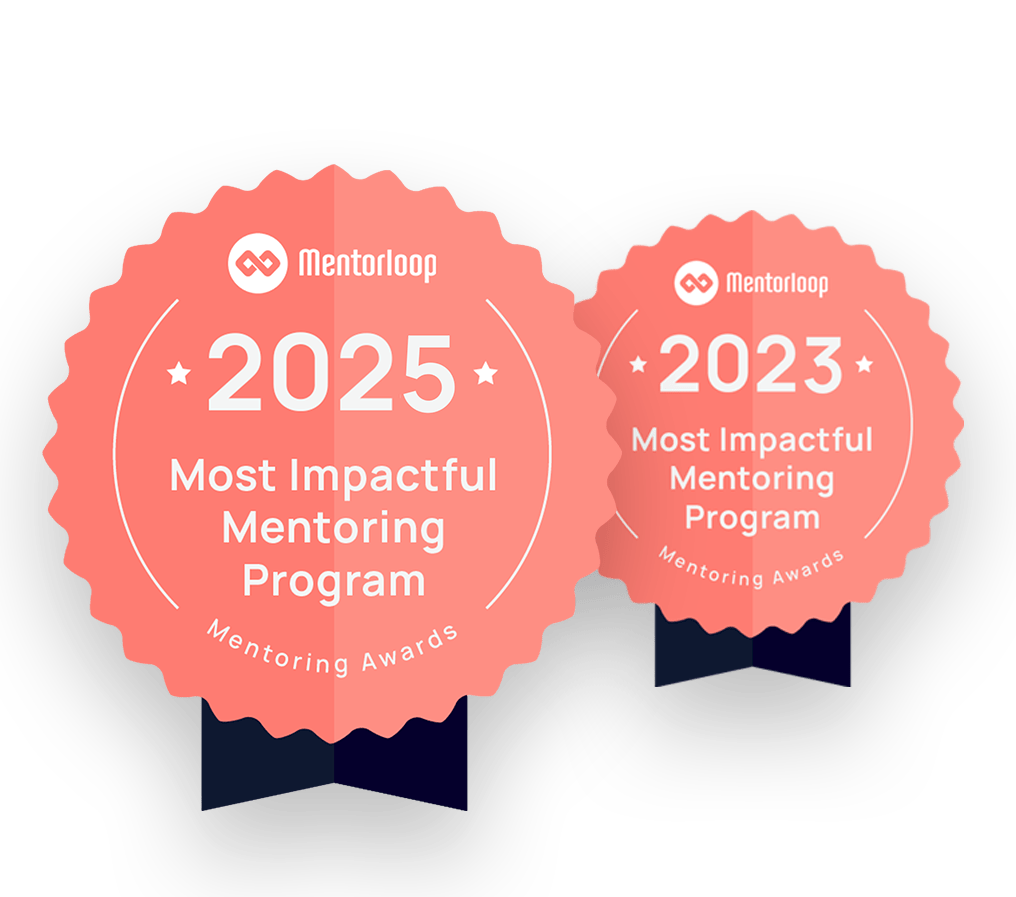 Mentorloop

2025

Most Impactful Mentoring Program

Mentoring Awards

Mentorloop

2023

Most Impactful Mentoring Program

Mentoring Awards